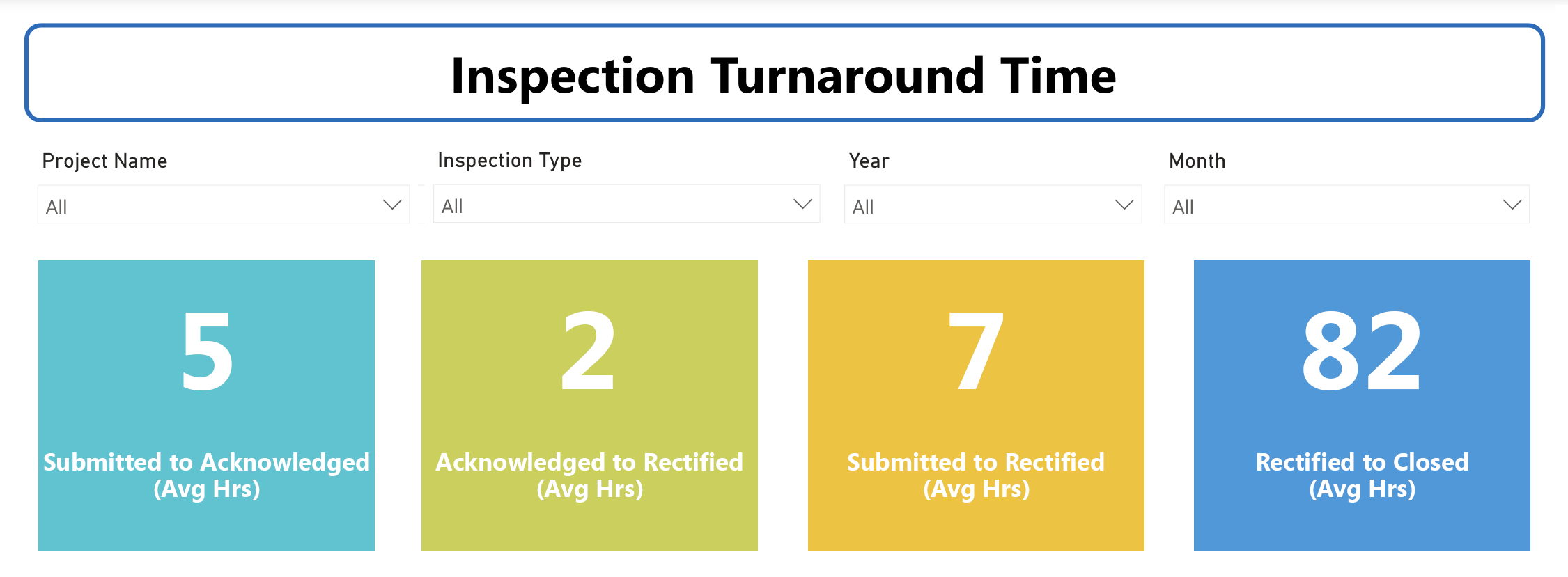 Inspection Turnaround Time

Project Name

All

Inspection Type

All

Year

All

Month

All

5

Submitted to Acknowledged (Avg Hrs)

2

Acknowledged to Rectified (Avg Hrs)

7

Submitted to Rectified (Avg Hrs)

82

Rectified to Closed (Avg Hrs)